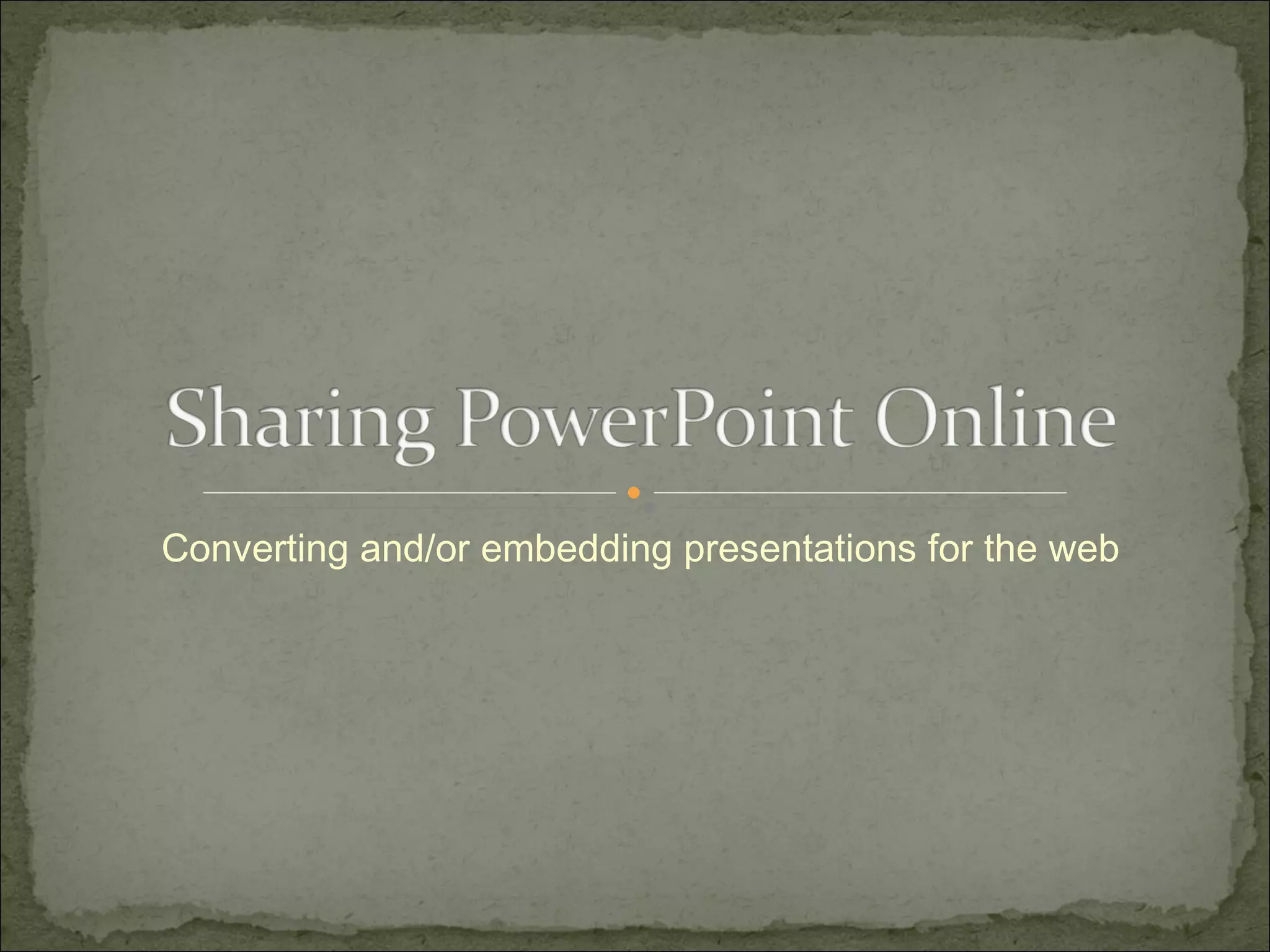 Sharing PowerPoint Online

Converting and/or embedding presentations for the web